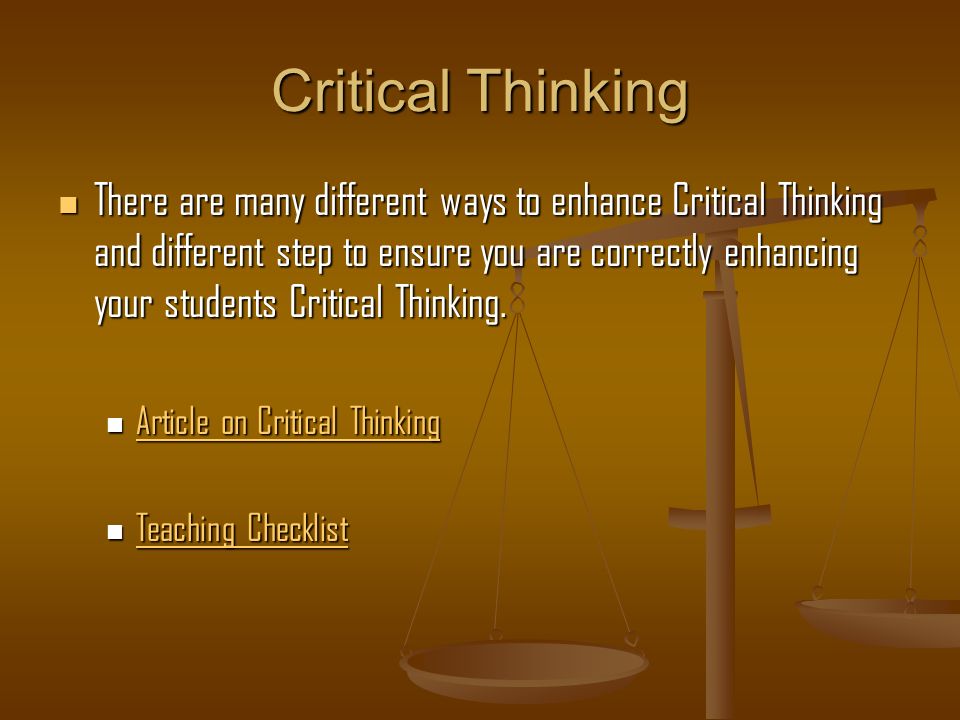 Critical Thinking

There are many different ways to enhance Critical Thinking and different step to ensure you are correctly enhancing your students Critical Thinking.

Article on Critical Thinking

Teaching Checklist